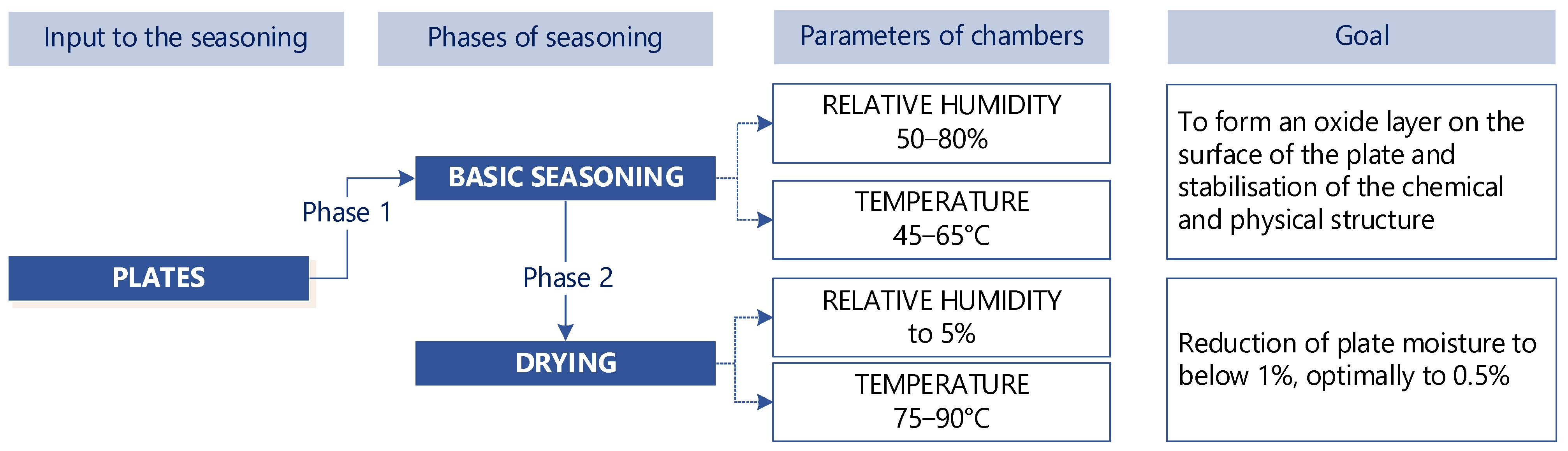 Input to the seasoning

Phases of seasoning

Parameters of chambers

Goal

PLATES

Phase 1

BASIC SEASONING

Phase 2

DRYING

RELATIVE HUMIDITY
50–80%

TEMPERATURE
45–65°C

RELATIVE HUMIDITY
to 5%

TEMPERATURE
75–90°C

To form an oxide layer on the surface of the plate and stabilisation of the chemical and physical structure

Reduction of plate moisture to below 1%, optimally to 0.5%